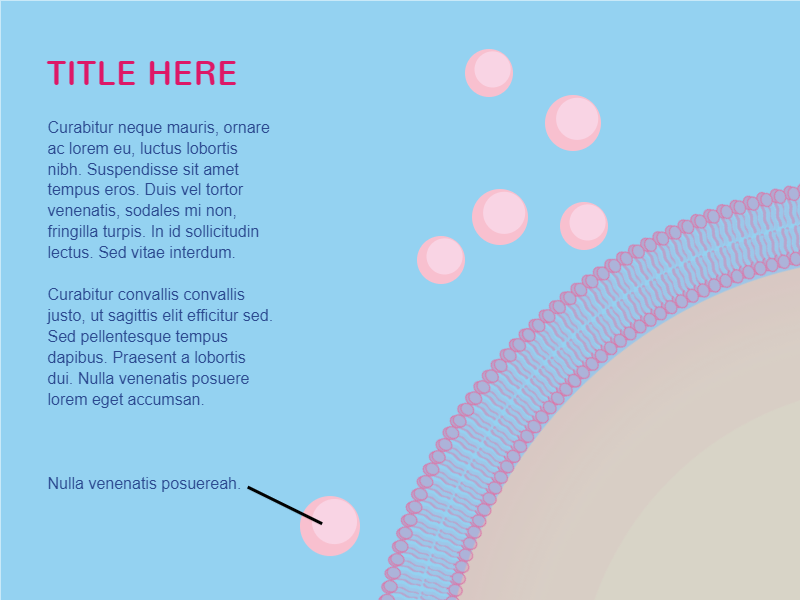 TITLE HERE

Curabitur neque mauris, ornare ac lorem eu, luctus lobortis nibh. Suspendisse sit amet tempus eros. Duis vel tortor venenatis, sodales mi non, fringilla turpis. In id sollicitudin lectus. Sed vitae interdum.

Curabitur convallis convallis justo, ut sagittis elit efficitur sed. Sed pellentesque tempus dapibus. Praesent a lobortis dui. Nulla venenatis posuere lorem eget accumsan.

Nulla venenatis posuereah.